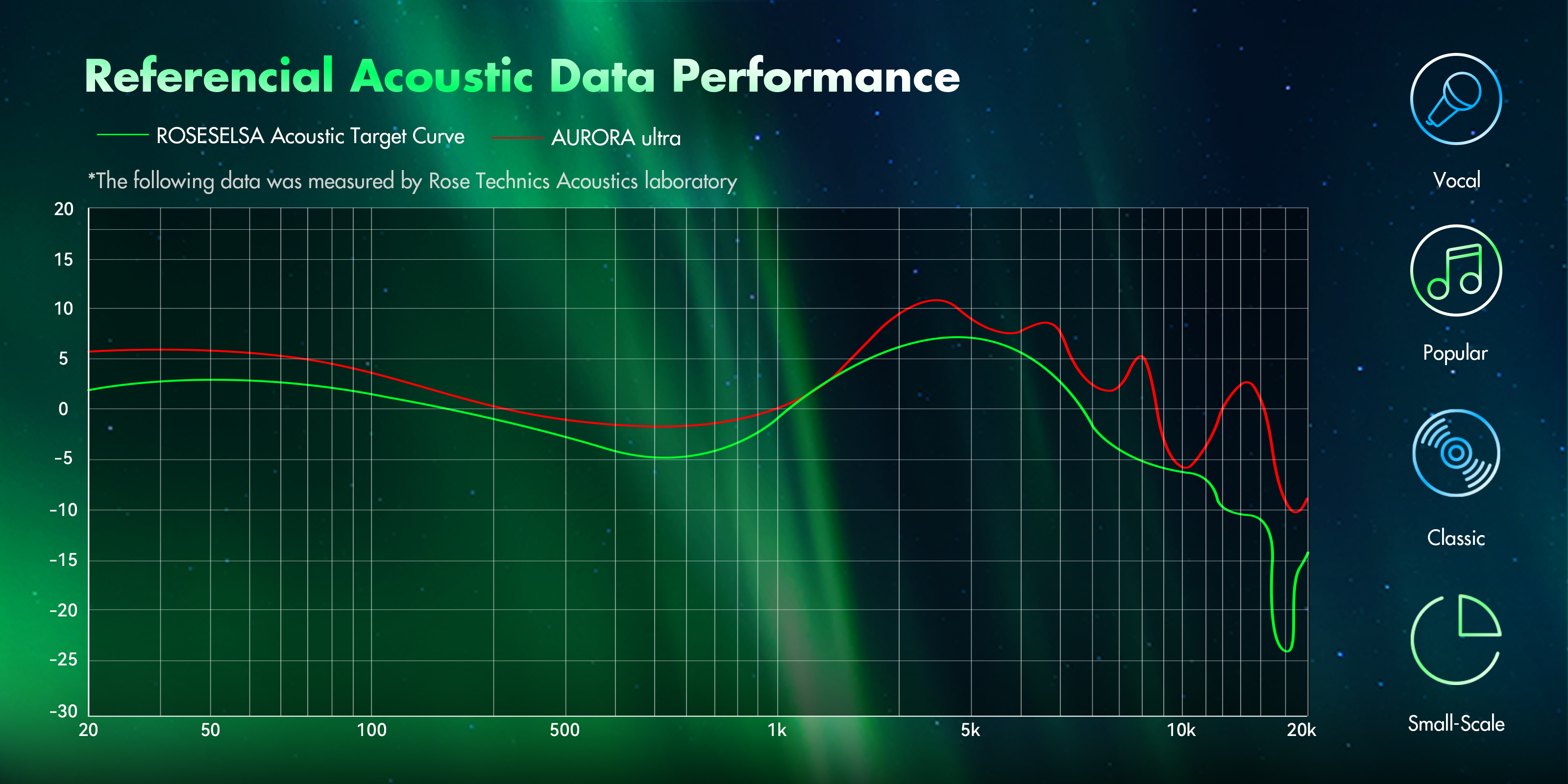 Referencial Acoustic Data Performance

ROSESELSA Acoustic Target Curve
AURORA ultra

*The following data was measured by Rose Technics Acoustics laboratory

20
15
10
5
0
-5
-10
-15
-20
-25
-30

20
50
100
500
1k
5k
10k
20k

Vocal
Popular
Classic
Small-Scale